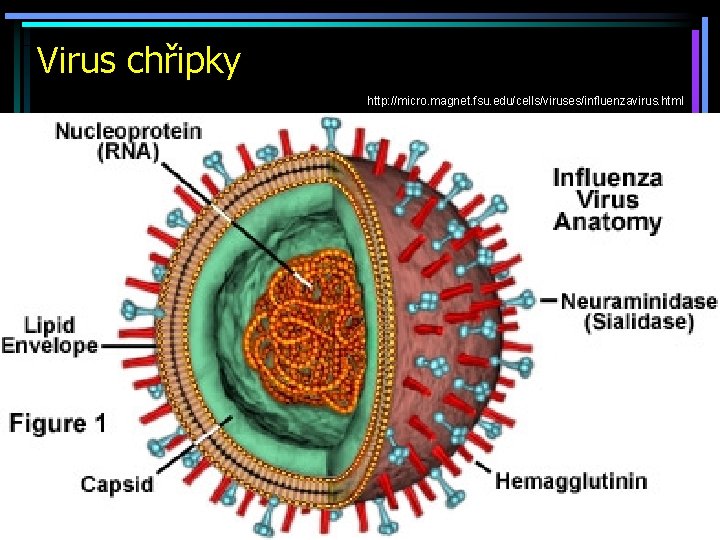 Virus chřipky

http://micro.magnet.fsu.edu/cells/viruses/influenzavirus.html

Nucleoprotein (RNA)

Influenza Virus Anatomy

Neuraminidase (Sialidase)

Lipid Envelope

Figure 1

Capsid

Hemagglutinin